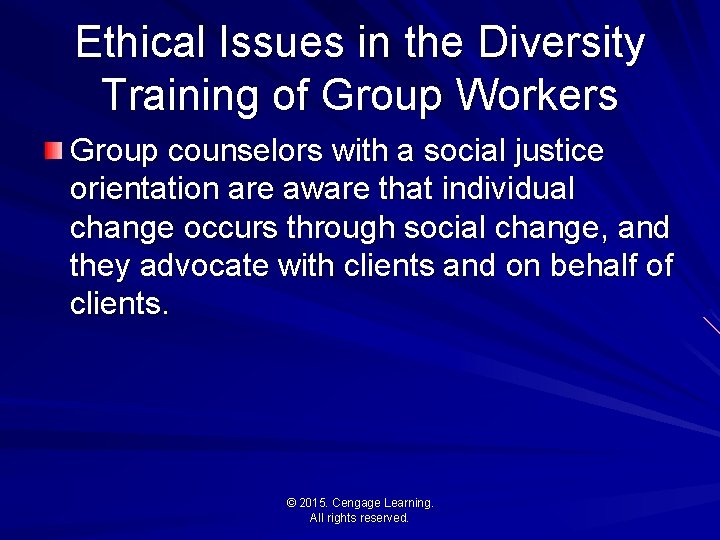 Ethical Issues in the Diversity Training of Group Workers

Group counselors with a social justice orientation are aware that individual change occurs through social change, and they advocate with clients and on behalf of clients.

© 2015. Cengage Learning.
All rights reserved.